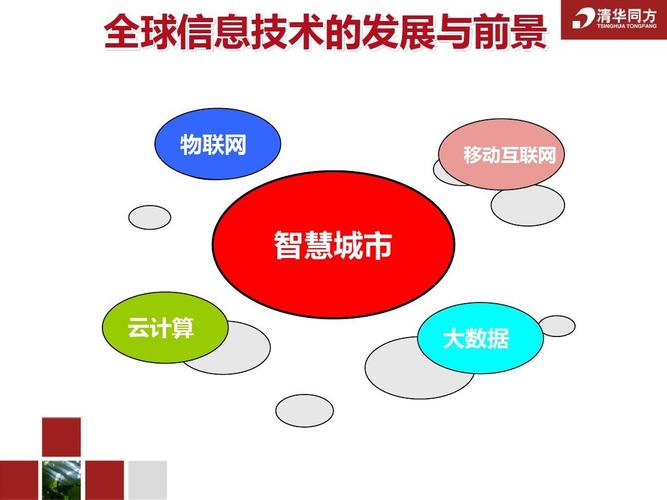 全球信息技术的发展与前景

清华同方
TSINGHUA TONGFANG

物联网

移动互联网

智慧城市

云计算

大数据